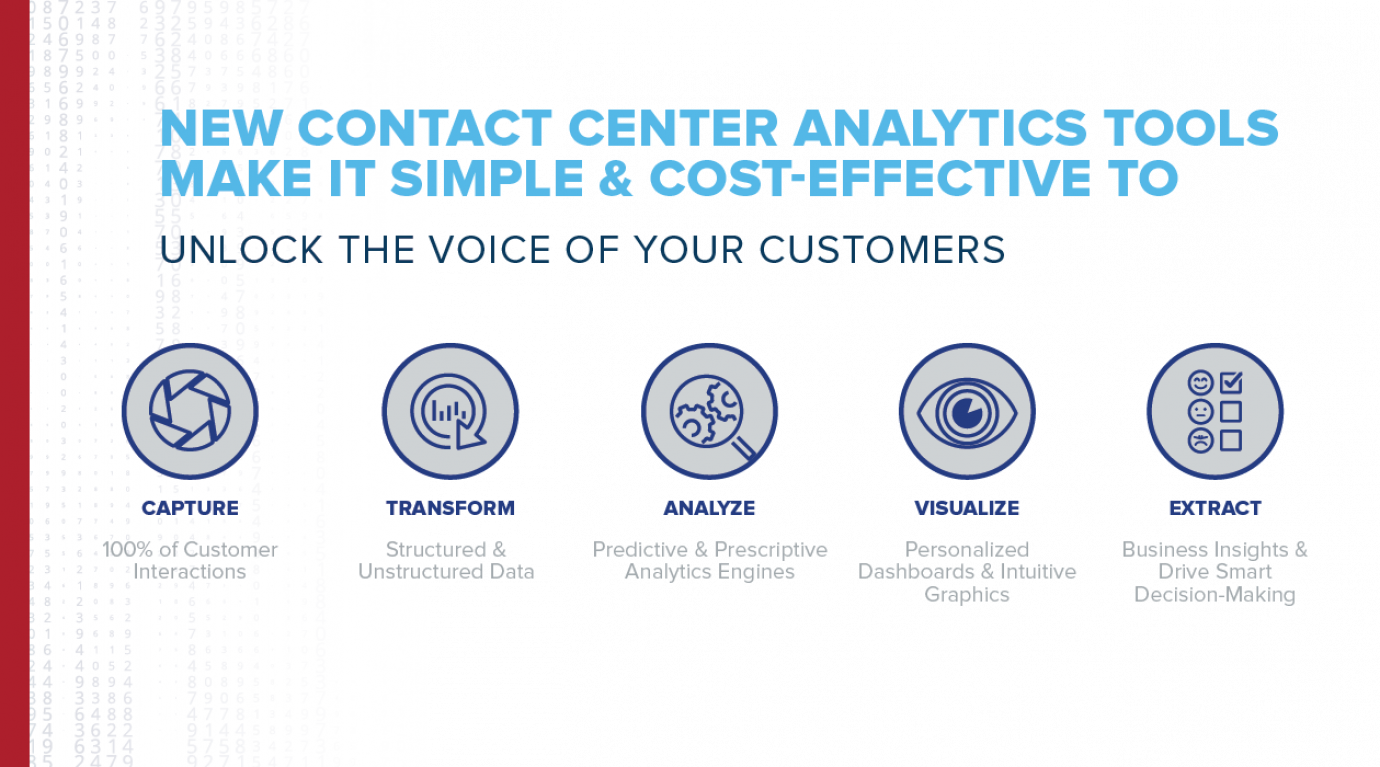 NEW CONTACT CENTER ANALYTICS TOOLS MAKE IT SIMPLE & COST-EFFECTIVE TO

UNLOCK THE VOICE OF YOUR CUSTOMERS

CAPTURE

100% of Customer Interactions

TRANSFORM

Structured & Unstructured Data

ANALYZE

Predictive & Prescriptive Analytics Engines

VISUALIZE

Personalized Dashboards & Intuitive Graphics

EXTRACT

Business Insights & Drive Smart Decision-Making